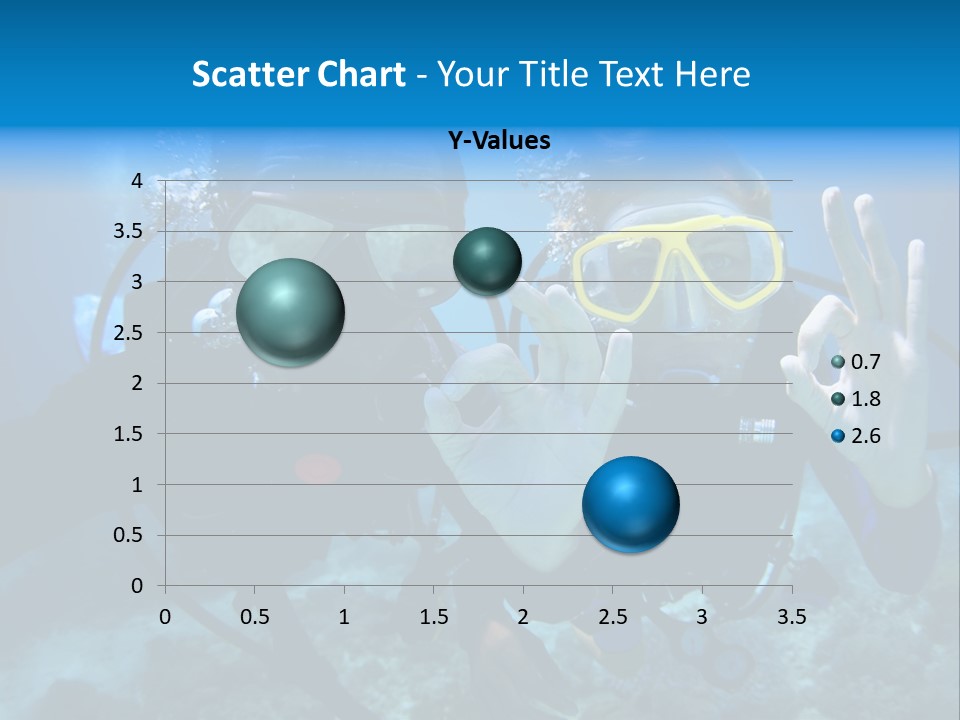 Scatter Chart - Your Title Text Here

Y-Values

4
3.5
3
2.5
2
1.5
1
0.5
0

0 0.5 1 1.5 2 2.5 3 3.5

0.7
1.8
2.6